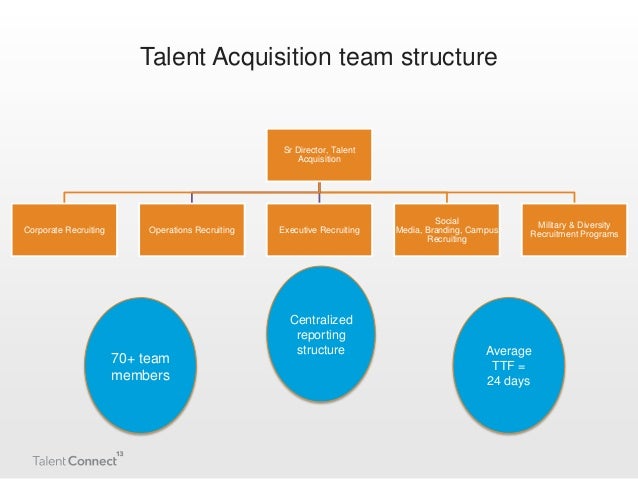 Talent Acquisition team structure

Sr Director, Talent Acquisition

Corporate Recruiting

Operations Recruiting

Executive Recruiting

Social Media, Branding, Campus Recruiting

Military & Diversity Recruitment Programs

70+ team members

Centralized reporting structure

Average TTF = 24 days

Talent Connect 13